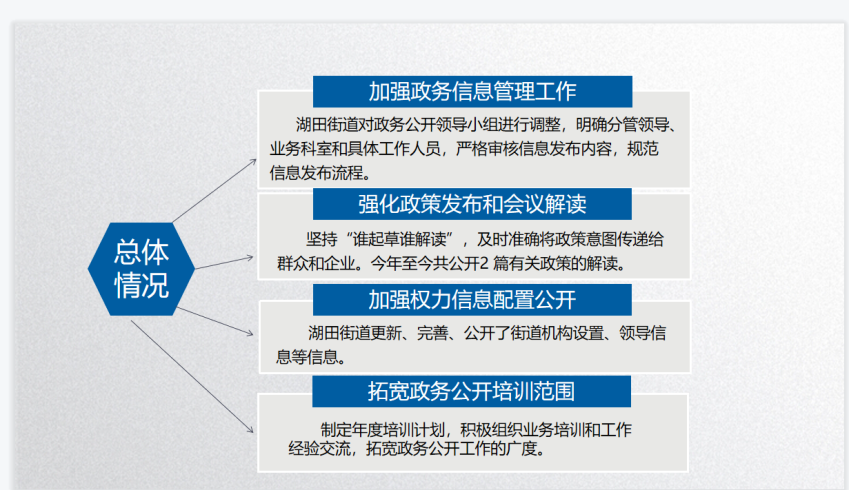 总体情况

加强政务信息管理工作

湖田街道对政务公开领导小组进行调整，明确分管领导、业务科室和具体工作人员，严格审核信息发布内容，规范信息发布流程。

强化政策发布和会议解读

坚持“谁起草谁解读”，及时准确将政策意图传递给群众和企业。今年至今共公开2 篇有关政策的解读。

加强权力信息配置公开

湖田街道更新、完善、公开了街道机构设置、领导信息等信息。

拓宽政务公开培训范围

制定年度培训计划，积极组织业务培训和工作经验交流，拓宽政务公开工作的广度。